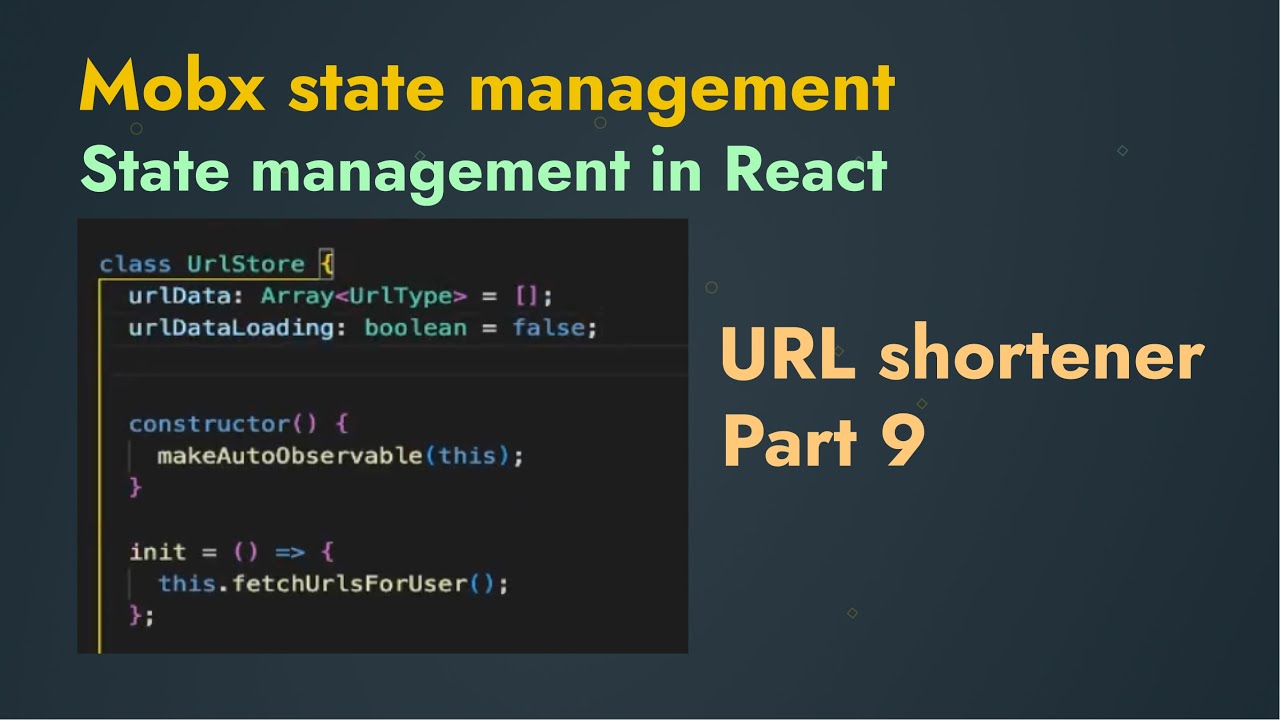 Mobx state management
State management in React

class UrlStore {
  urlData: Array<UrlType> = [];
  urlDataLoading: boolean = false;

  constructor() {
    makeAutoObservable(this);
  }

  init = () => {
    this.fetchUrlsForUser();
  };

URL shortener
Part 9